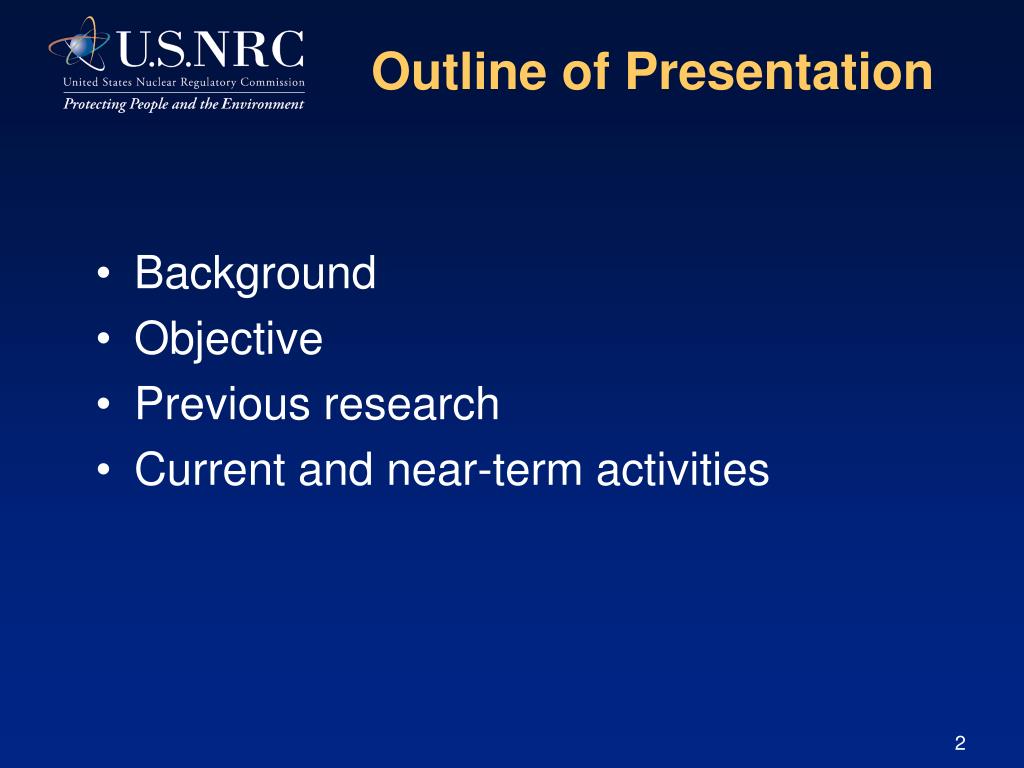 U.S.NRC
United States Nuclear Regulatory Commission
Protecting People and the Environment

Outline of Presentation

• Background
• Objective
• Previous research
• Current and near-term activities

2